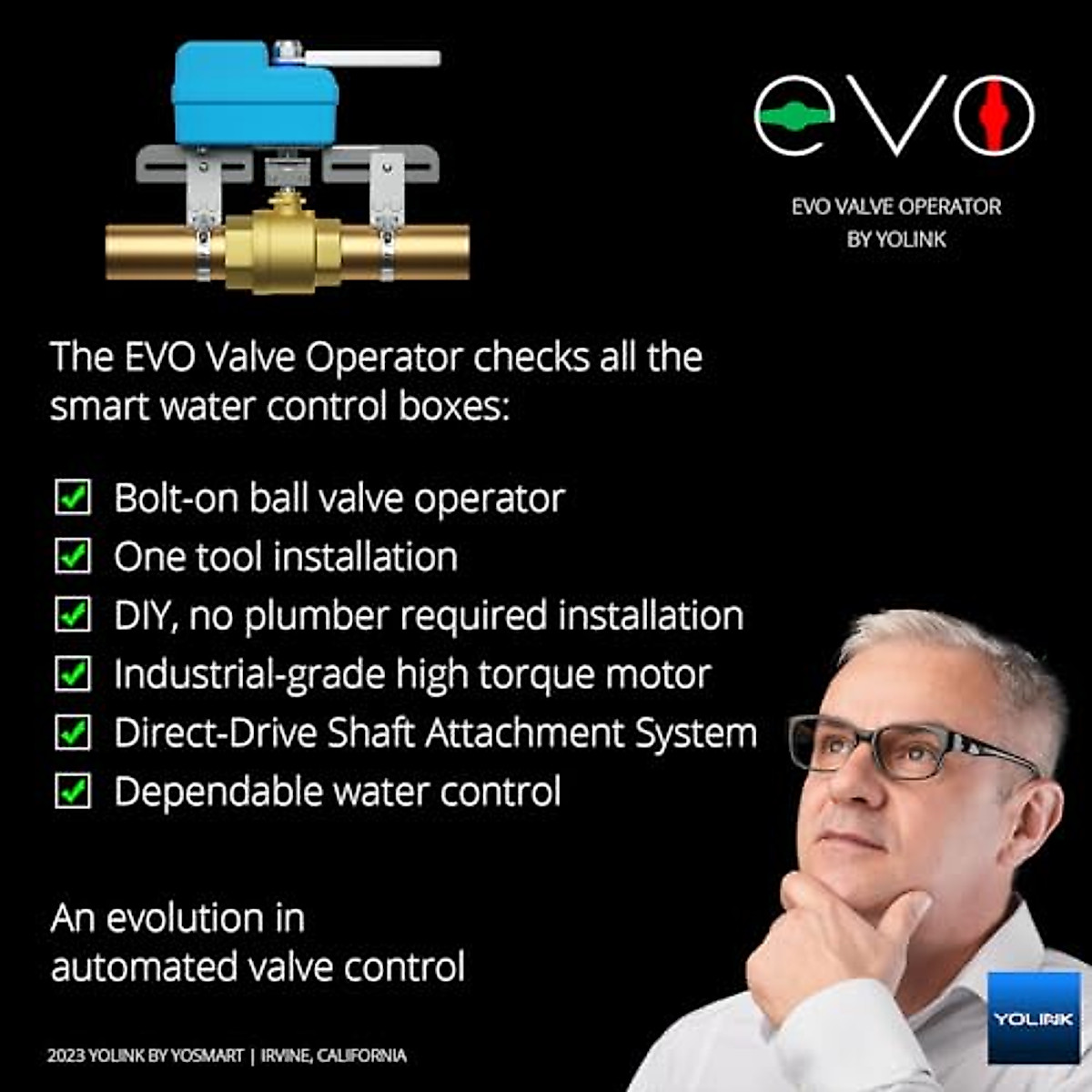 evo

EVO VALVE OPERATOR
BY YOLINK

The EVO Valve Operator checks all the smart water control boxes:

☑ Bolt-on ball valve operator
☑ One tool installation
☑ DIY, no plumber required installation
☑ Industrial-grade high torque motor
☑ Direct-Drive Shaft Attachment System
☑ Dependable water control

An evolution in automated valve control

2023 YOLINK BY YOSMART | IRVINE, CALIFORNIA

YOLINK